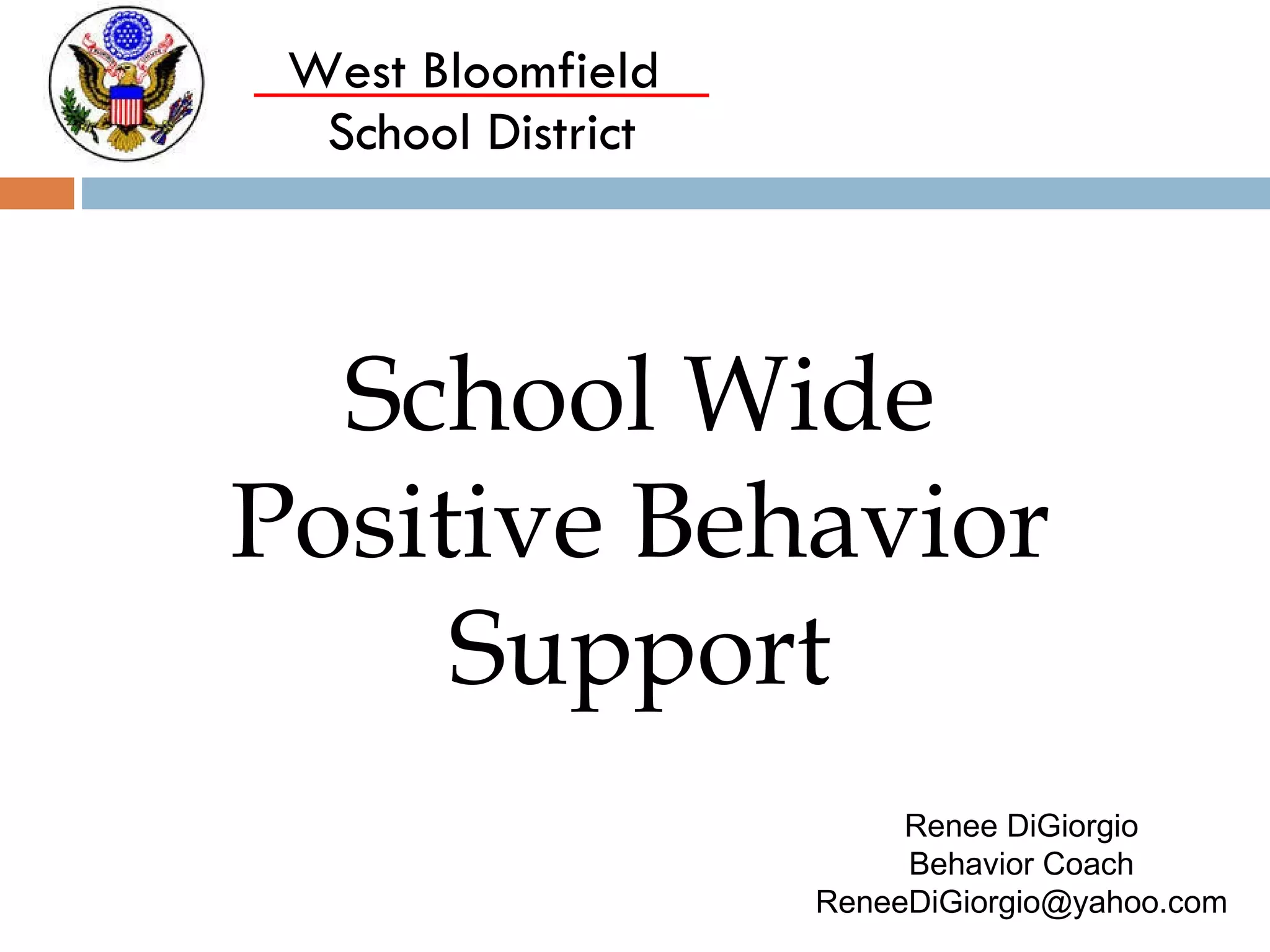 West Bloomfield
School District

School Wide Positive Behavior Support

Renee DiGiorgio
Behavior Coach
ReneeDiGiorgio@yahoo.com